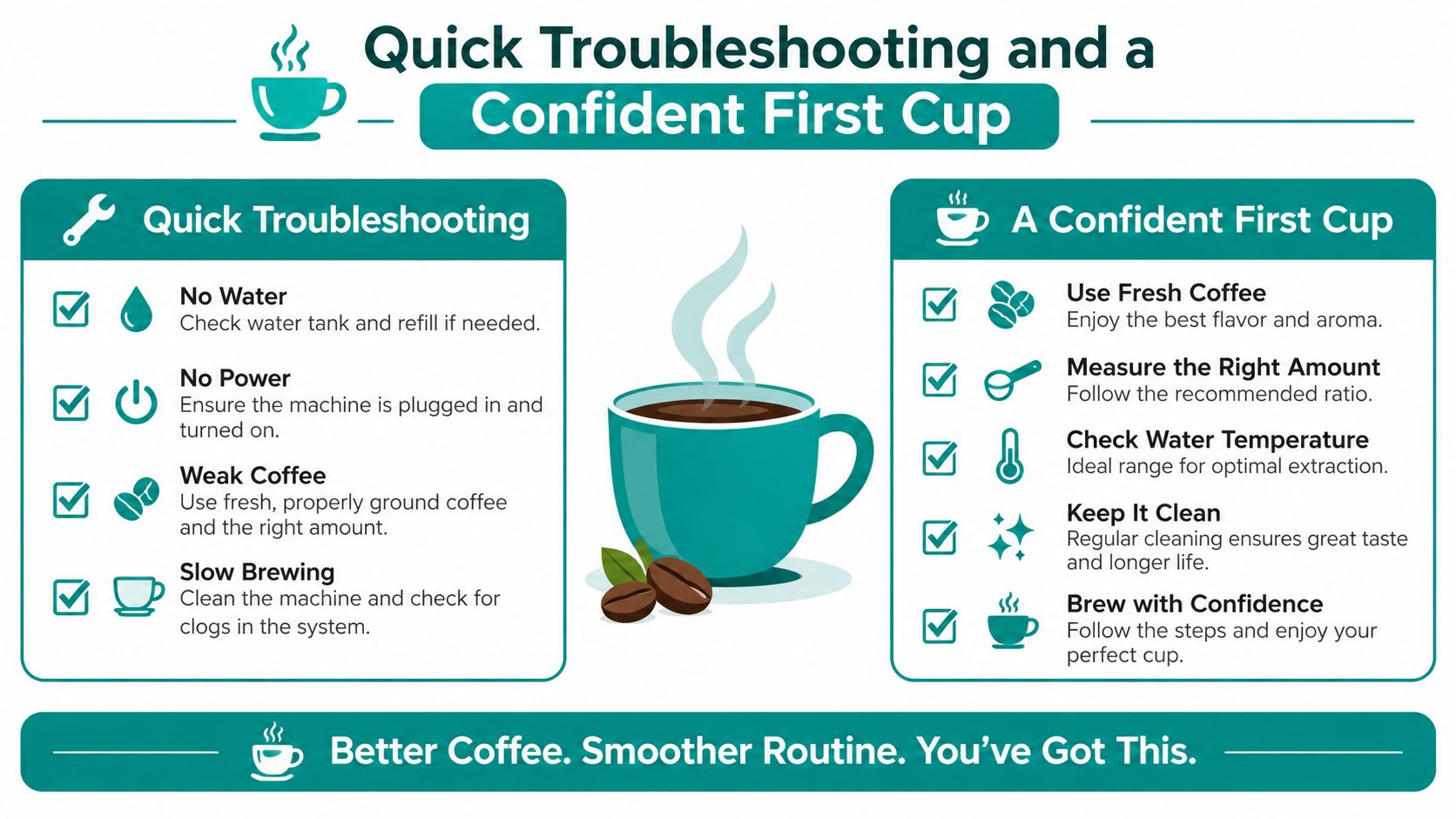 Quick Troubleshooting and a Confident First Cup

Quick Troubleshooting

No Water
Check water tank and refill if needed.

No Power
Ensure the machine is plugged in and turned on.

Weak Coffee
Use fresh, properly ground coffee and the right amount.

Slow Brewing
Clean the machine and check for clogs in the system.

A Confident First Cup

Use Fresh Coffee
Enjoy the best flavor and aroma.

Measure the Right Amount
Follow the recommended ratio.

Check Water Temperature
Ideal range for optimal extraction.

Keep It Clean
Regular cleaning ensures great taste and longer life.

Brew with Confidence
Follow the steps and enjoy your perfect cup.

Better Coffee. Smoother Routine. You've Got This.